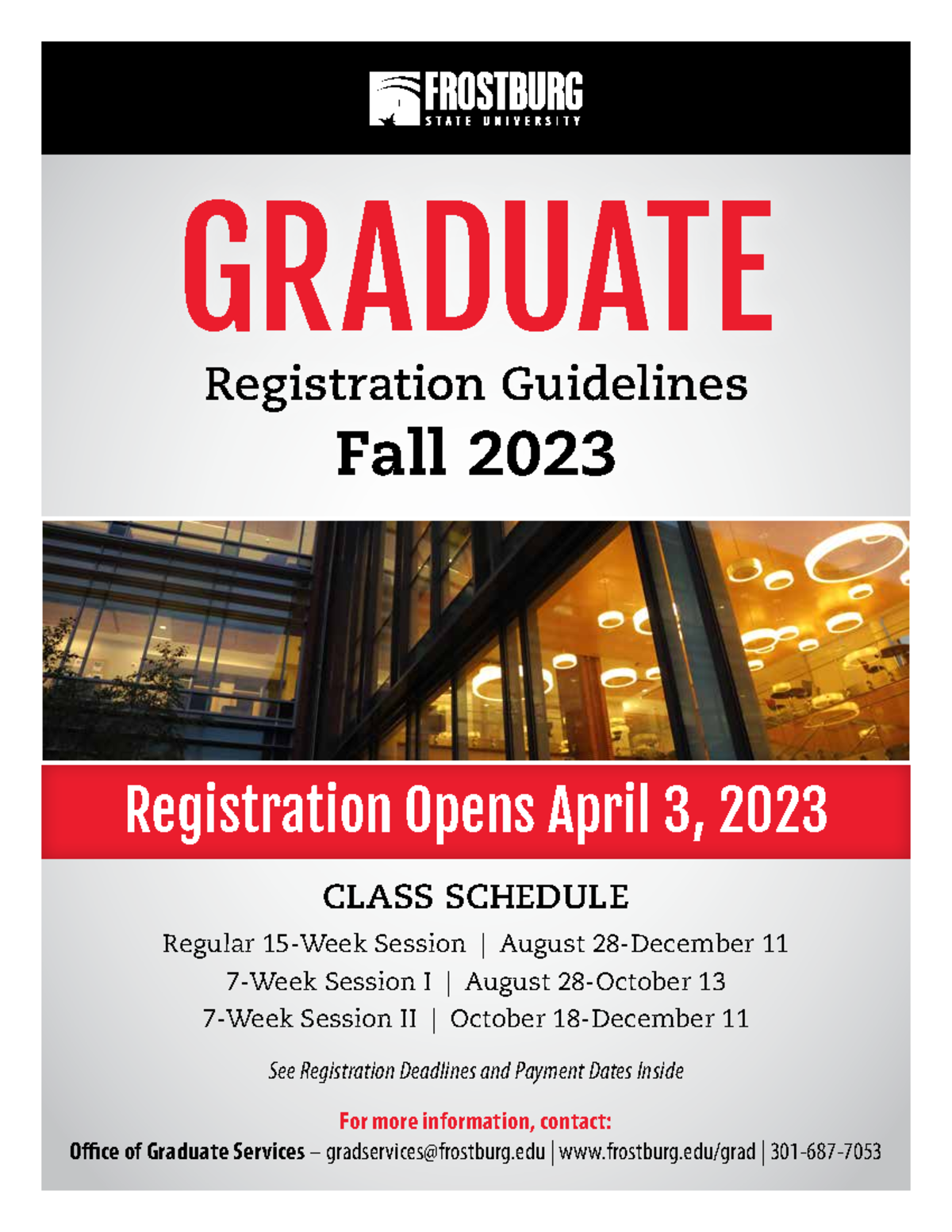 FROSTBURG
STATE UNIVERSITY

GRADUATE

Registration Guidelines

Fall 2023

Registration Opens April 3, 2023

CLASS SCHEDULE

Regular 15-Week Session | August 28-December 11

7-Week Session I | August 28-October 13

7-Week Session II | October 18-December 11

See Registration Deadlines and Payment Dates Inside

For more information, contact:

Office of Graduate Services – gradservices@frostburg.edu | www.frostburg.edu/grad | 301-687-7053